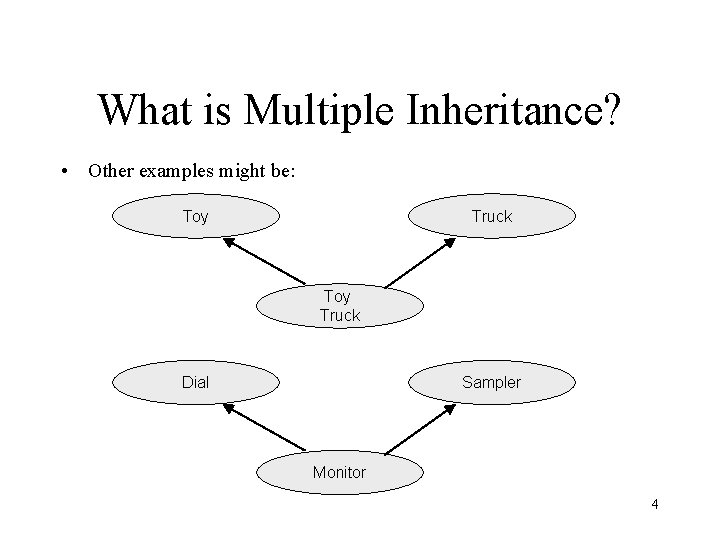 What is Multiple Inheritance?

• Other examples might be:

Toy

Truck

Toy Truck

Dial

Sampler

Monitor

4